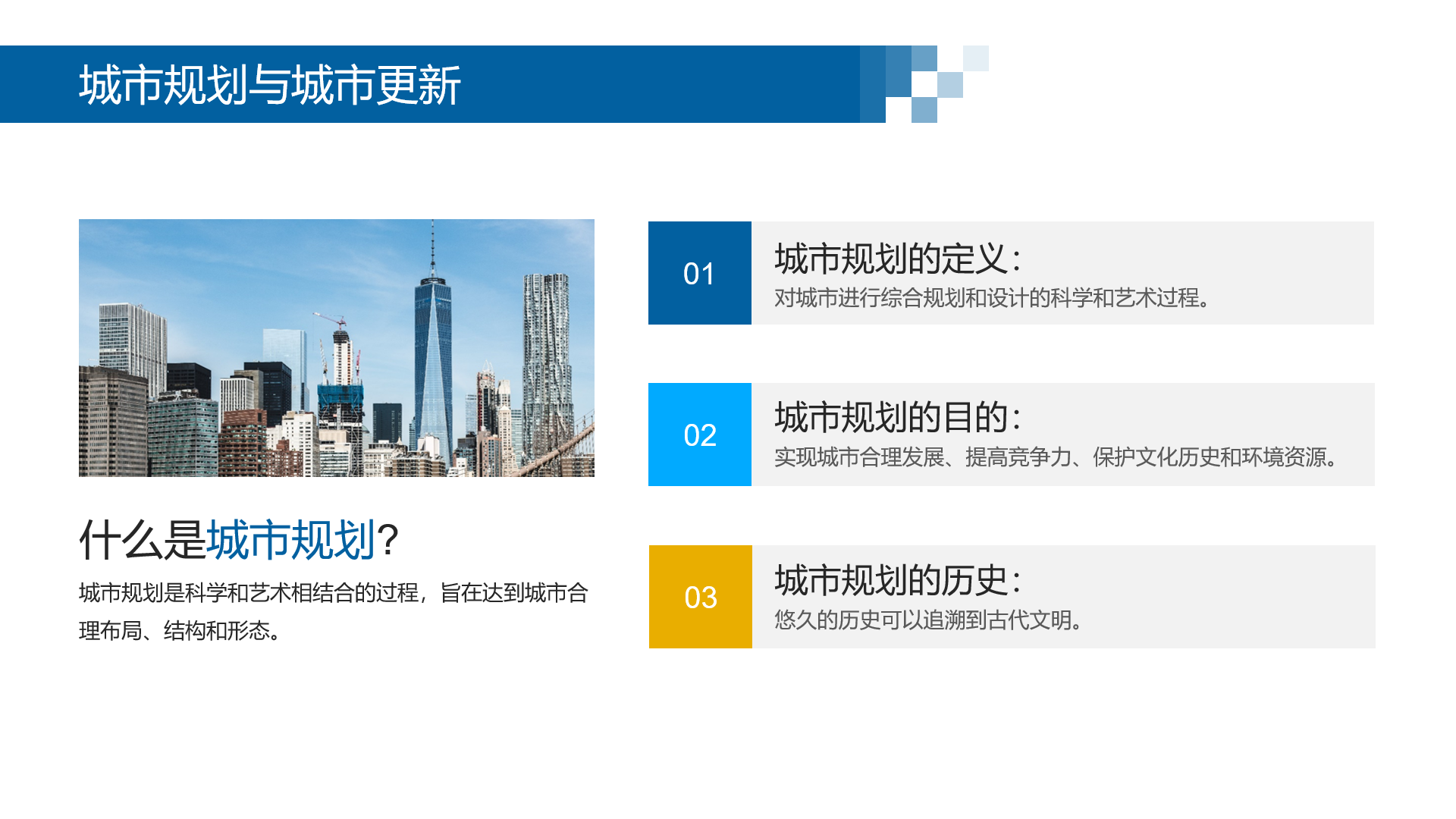 城市规划与城市更新

什么是城市规划?

城市规划是科学和艺术相结合的过程，旨在达到城市合理布局、结构和形态。

01

城市规划的定义:

对城市进行综合规划和设计的科学和艺术过程。

02

城市规划的目的:

实现城市合理发展、提高竞争力、保护文化历史和环境资源。

03

城市规划的历史:

悠久的历史可以追溯到古代文明。